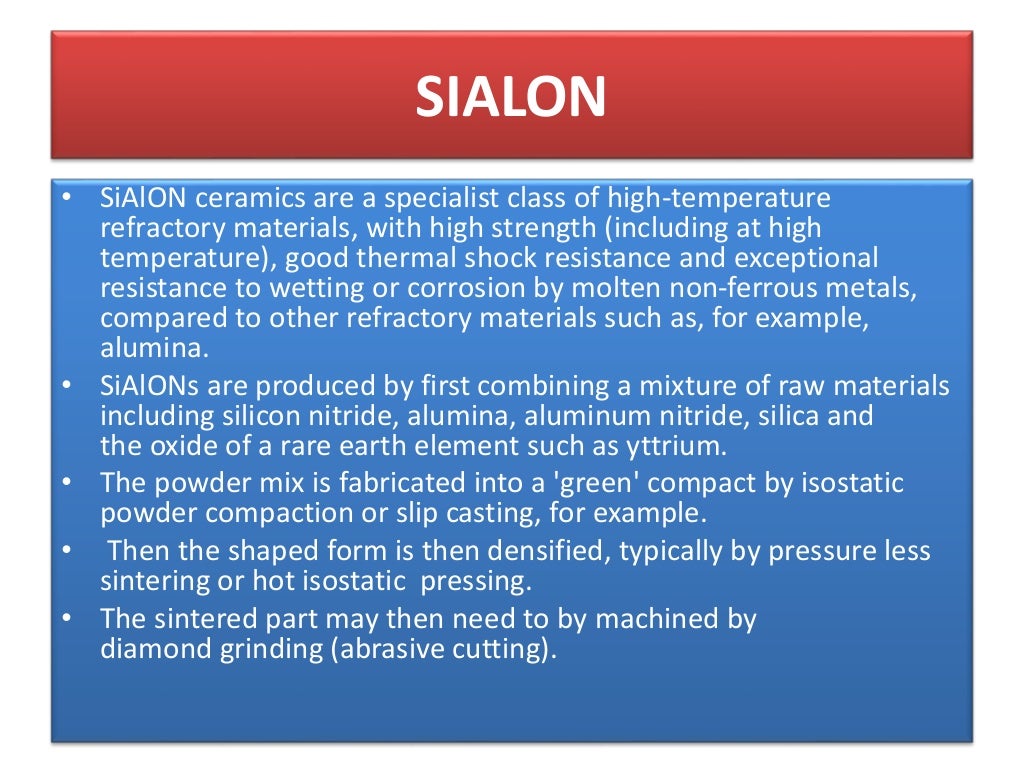 SIALON

• SiAlON ceramics are a specialist class of high-temperature refractory materials, with high strength (including at high temperature), good thermal shock resistance and exceptional resistance to wetting or corrosion by molten non-ferrous metals, compared to other refractory materials such as, for example, alumina.
• SiAlONs are produced by first combining a mixture of raw materials including silicon nitride, alumina, aluminum nitride, silica and the oxide of a rare earth element such as yttrium.
• The powder mix is fabricated into a 'green' compact by isostatic powder compaction or slip casting, for example.
• Then the shaped form is then densified, typically by pressure less sintering or hot isostatic pressing.
• The sintered part may then need to by machined by diamond grinding (abrasive cutting).